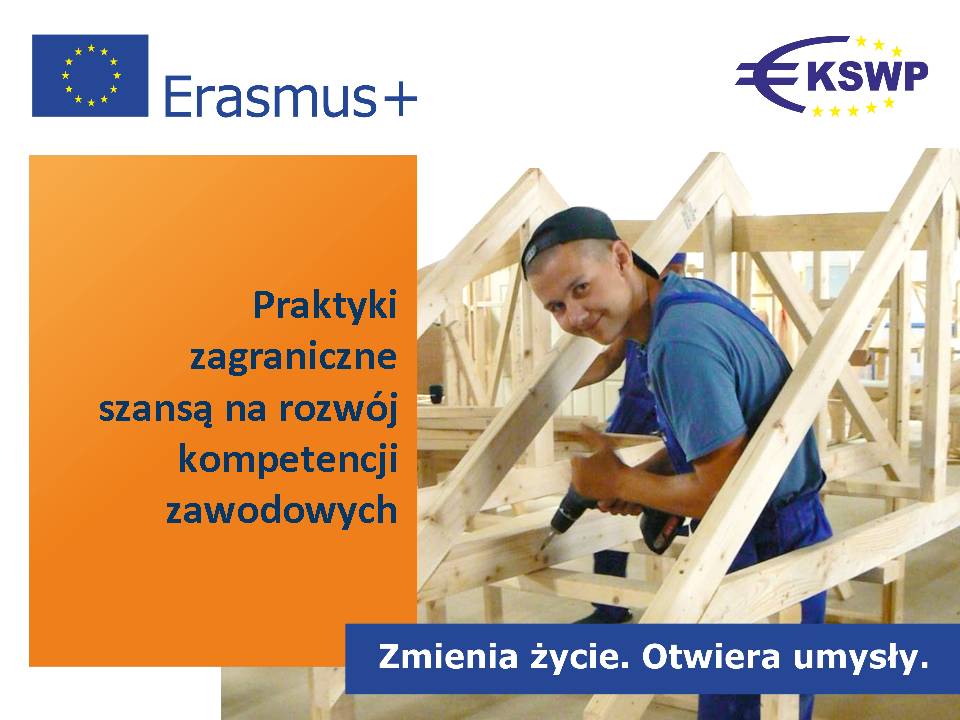 Erasmus+

KSWP

Praktyki zagraniczne szansą na rozwój kompetencji zawodowych

Zmienia życie. Otwiera umysły.